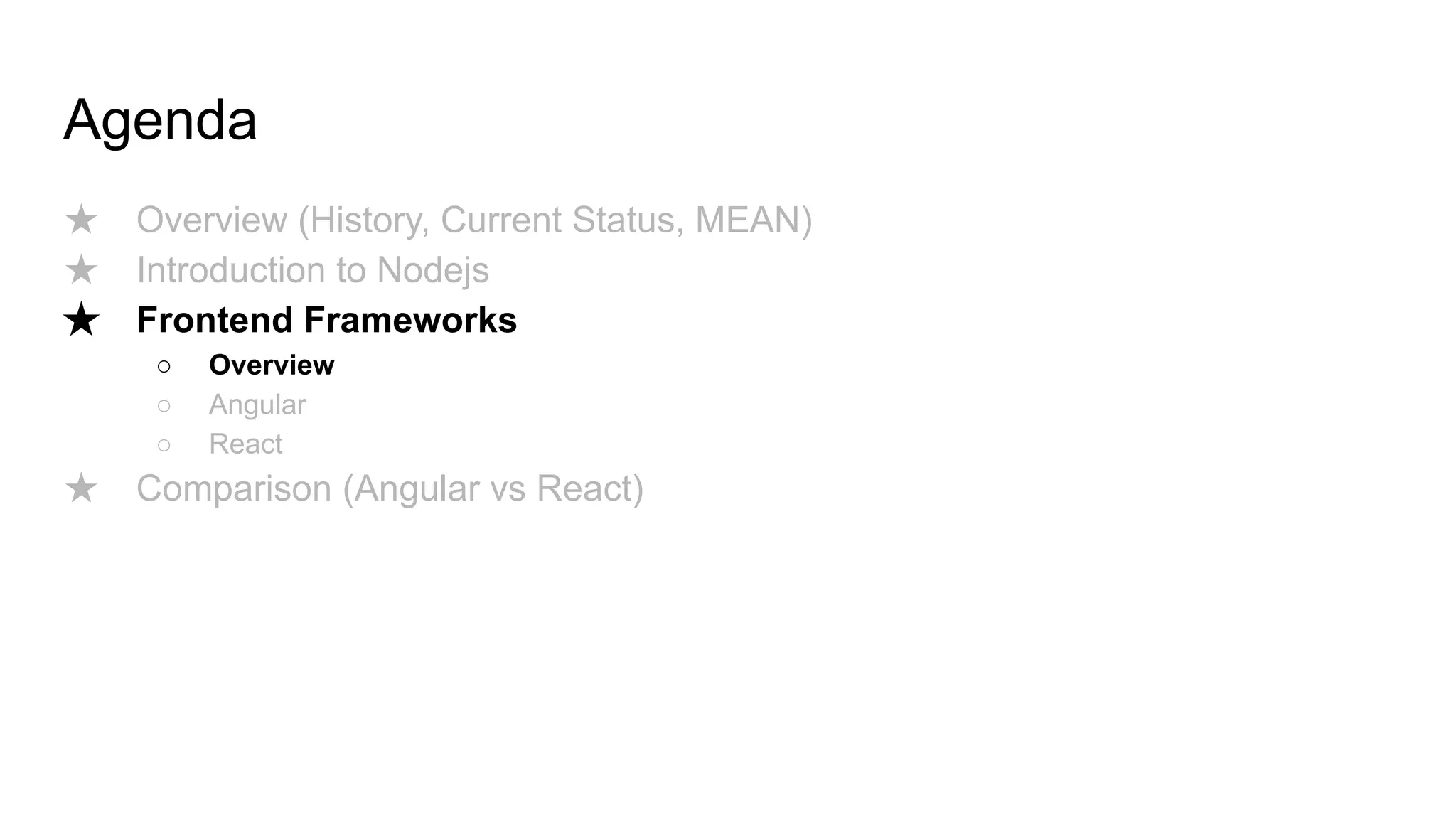 Agenda

★ Overview (History, Current Status, MEAN)
★ Introduction to Nodejs
★ Frontend Frameworks
○ Overview
○ Angular
○ React
★ Comparison (Angular vs React)